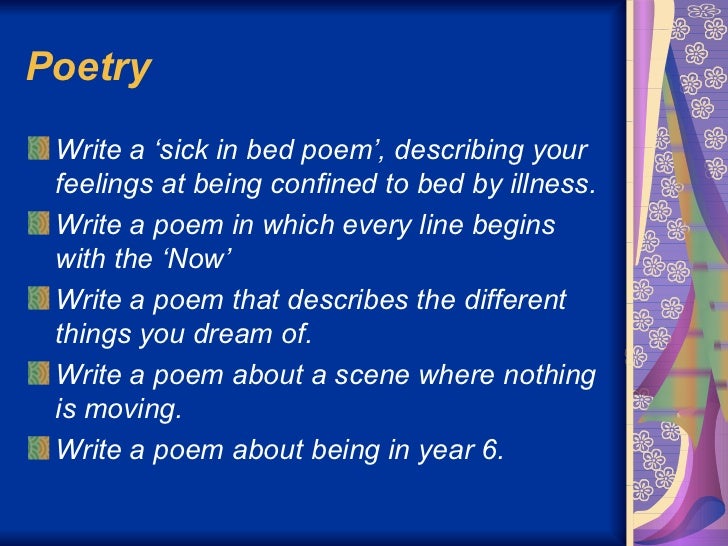 Poetry

Write a ‘sick in bed poem’, describing your feelings at being confined to bed by illness.

Write a poem in which every line begins with the ‘Now’

Write a poem that describes the different things you dream of.

Write a poem about a scene where nothing is moving.

Write a poem about being in year 6.